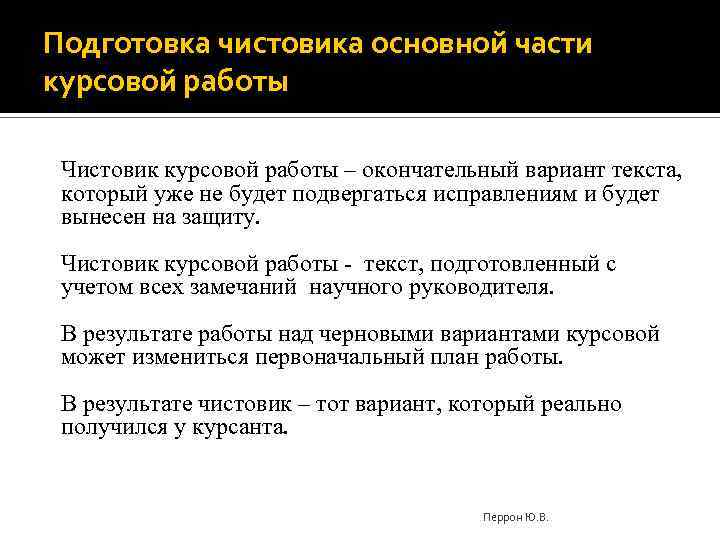 Подготовка чистовика основной части курсовой работы

Чистовик курсовой работы – окончательный вариант текста, который уже не будет подвергаться исправлениям и будет вынесен на защиту.

Чистовик курсовой работы - текст, подготовленный с учетом всех замечаний научного руководителя.

В результате работы над черновыми вариантами курсовой может измениться первоначальный план работы.

В результате чистовик – тот вариант, который реально получился у курсанта.

Перрон Ю.В.